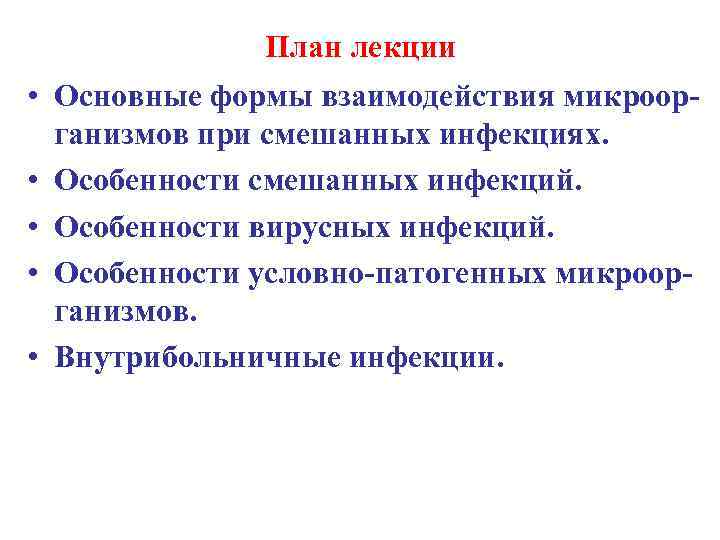 План лекции

• Основные формы взаимодействия микроорганизмов при смешанных инфекциях.
• Особенности смешанных инфекций.
• Особенности вирусных инфекций.
• Особенности условно-патогенных микроорганизмов.
• Внутрибольничные инфекции.